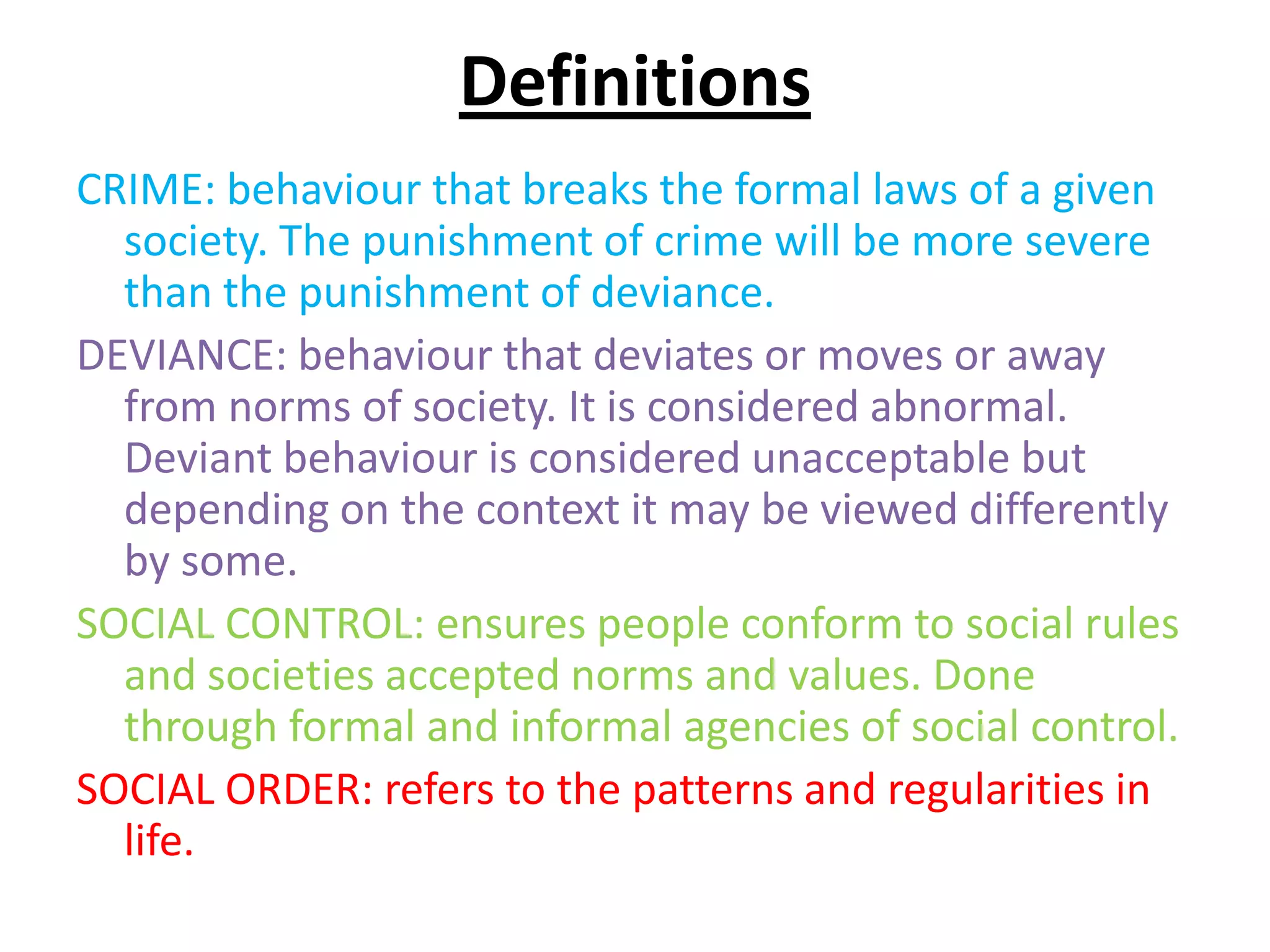 Definitions

CRIME: behaviour that breaks the formal laws of a given society. The punishment of crime will be more severe than the punishment of deviance.

DEVIANCE: behaviour that deviates or moves or away from norms of society. It is considered abnormal. Deviant behaviour is considered unacceptable but depending on the context it may be viewed differently by some.

SOCIAL CONTROL: ensures people conform to social rules and societies accepted norms and values. Done through formal and informal agencies of social control.

SOCIAL ORDER: refers to the patterns and regularities in life.